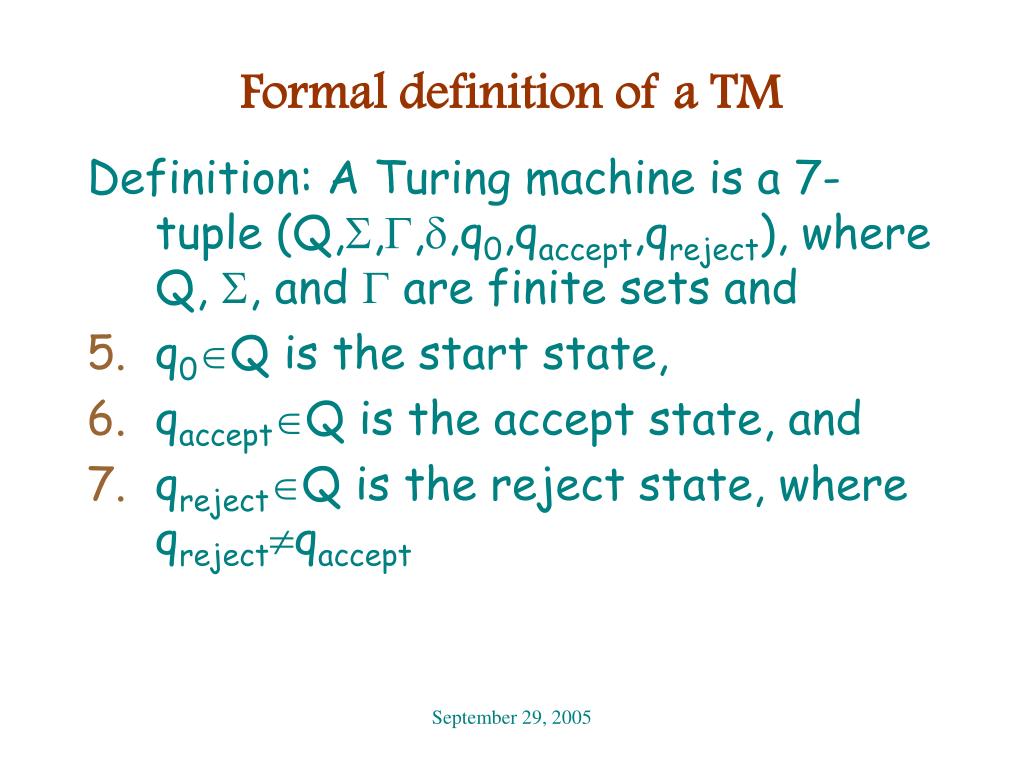 Formal definition of a TM

Definition: A Turing machine is a 7-tuple $(Q,\Sigma,\Gamma,\delta,q_0,q_{accept},q_{reject})$, where $Q$, $\Sigma$, and $\Gamma$ are finite sets and

5. $q_0 \in Q$ is the start state,
6. $q_{accept} \in Q$ is the accept state, and
7. $q_{reject} \in Q$ is the reject state, where $q_{reject} \neq q_{accept}$

September 29, 2005